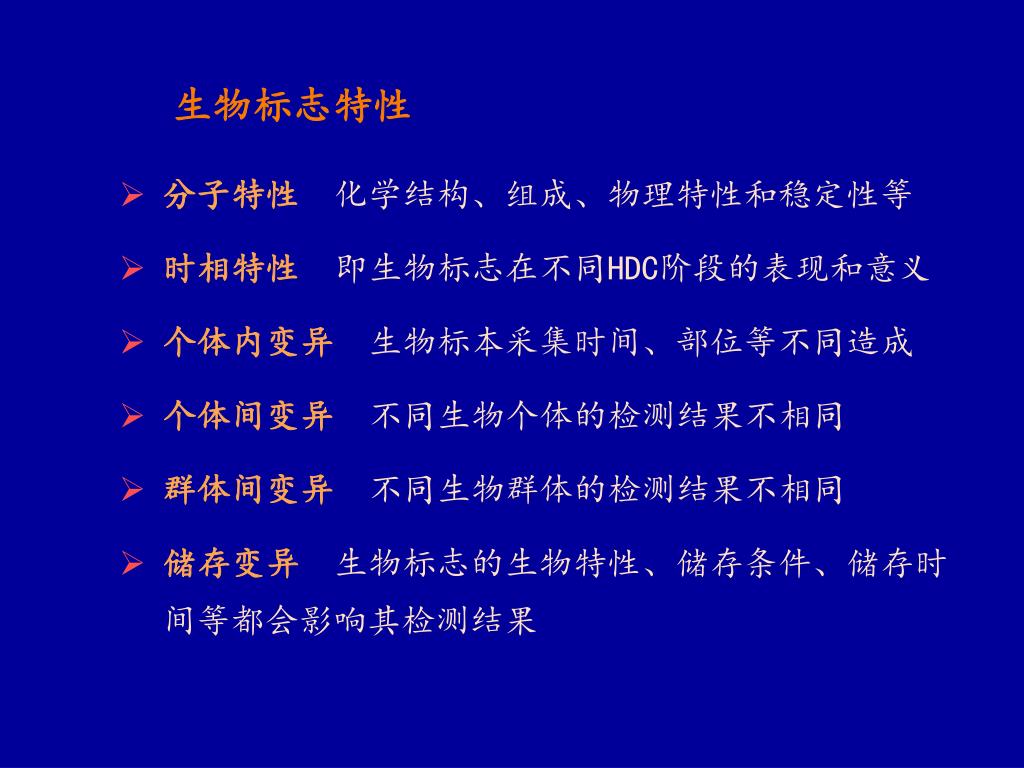 生物标志特性

➢ 分子特性　化学结构、组成、物理特性和稳定性等

➢ 时相特性　即生物标志在不同HDC阶段的表现和意义

➢ 个体内变异　生物标本采集时间、部位等不同造成

➢ 个体间变异　不同生物个体的检测结果不相同

➢ 群体间变异　不同生物群体的检测结果不相同

➢ 储存变异　生物标志的生物特性、储存条件、储存时间等都会影响其检测结果